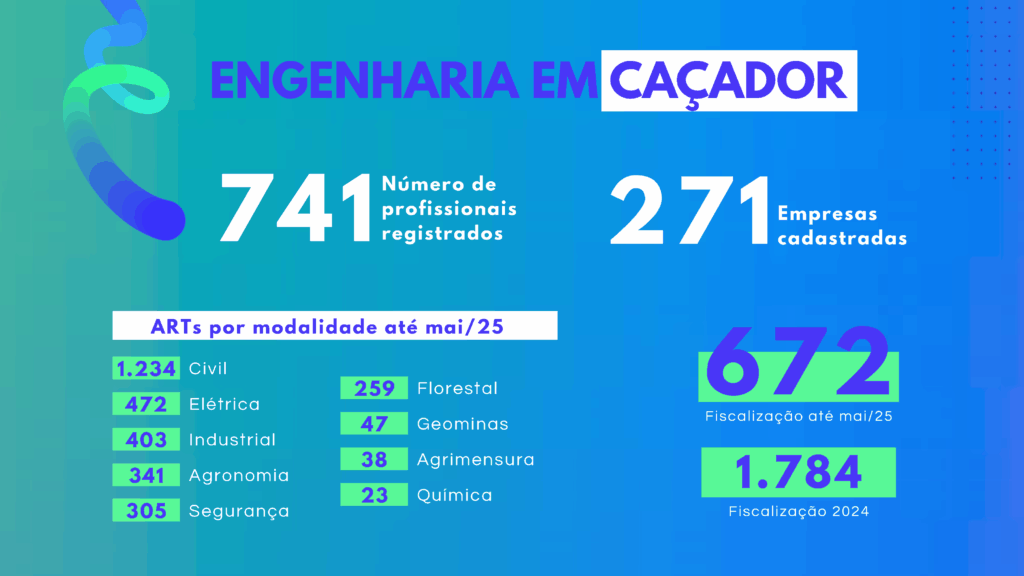 ENGENHARIA EM CAÇADOR

741 Número de profissionais registrados

271 Empresas cadastradas

ARTs por modalidade até mai/25

1.234 Civil
472 Elétrica
403 Industrial
341 Agronomia
305 Segurança

259 Florestal
47 Geominas
38 Agrimensura
23 Química

672
Fiscalização até mai/25

1.784
Fiscalização 2024